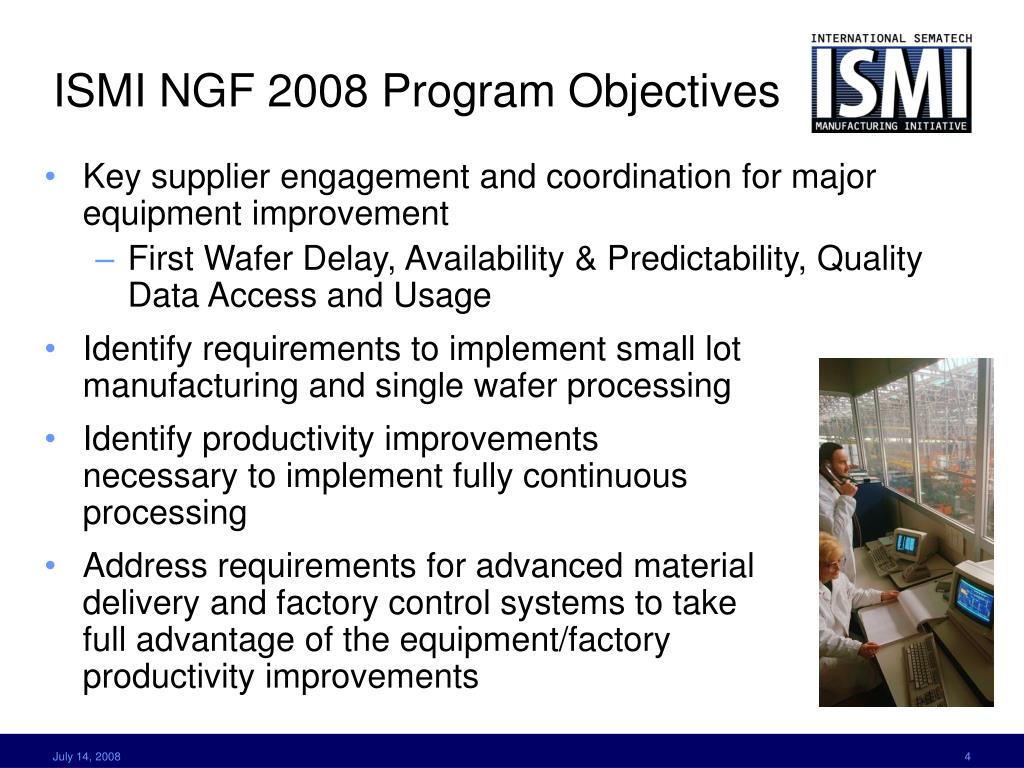 ISMI NGF 2008 Program Objectives

INTERNATIONAL SEMATECH
ISMI
MANUFACTURING INITIATIVE

• Key supplier engagement and coordination for major equipment improvement
– First Wafer Delay, Availability & Predictability, Quality Data Access and Usage
• Identify requirements to implement small lot manufacturing and single wafer processing
• Identify productivity improvements necessary to implement fully continuous processing
• Address requirements for advanced material delivery and factory control systems to take full advantage of the equipment/factory productivity improvements

July 14, 2008

4